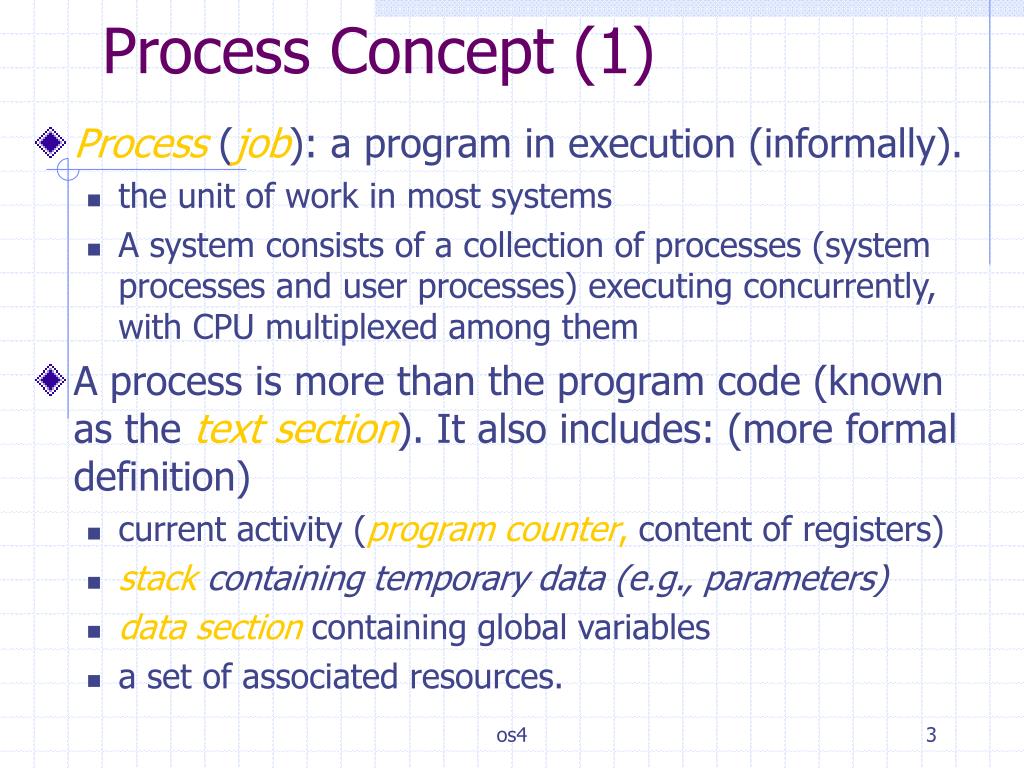 Process Concept (1)

Process (job): a program in execution (informally).

- the unit of work in most systems
- A system consists of a collection of processes (system processes and user processes) executing concurrently, with CPU multiplexed among them

A process is more than the program code (known as the text section). It also includes: (more formal definition)

- current activity (program counter, content of registers)
- stack containing temporary data (e.g., parameters)
- data section containing global variables
- a set of associated resources.

os4

3